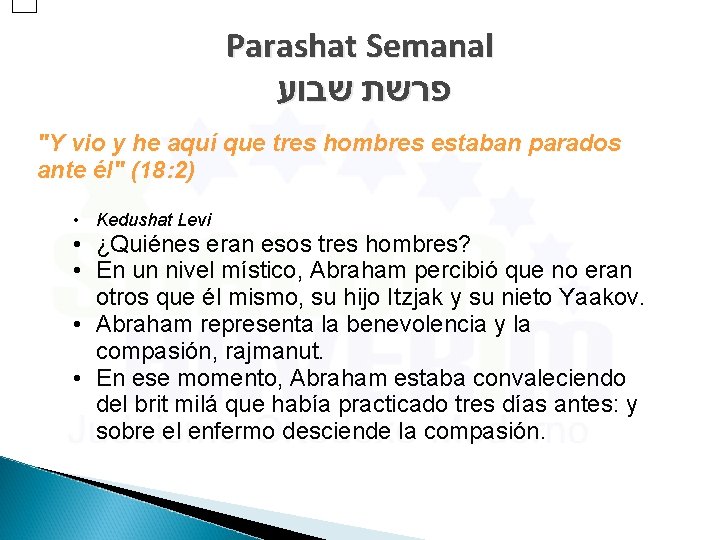 Parashat Semanal
פרשת שבוע

"Y vio y he aquí que tres hombres estaban parados ante él" (18:2)

• Kedushat Levi
• ¿Quiénes eran esos tres hombres?
• En un nivel místico, Abraham percibió que no eran otros que él mismo, su hijo Itzjak y su nieto Yaakov.
• Abraham representa la benevolencia y la compasión, rajmanut.
• En ese momento, Abraham estaba convaleciendo del brit milá que había practicado tres días antes: y sobre el enfermo desciende la compasión.